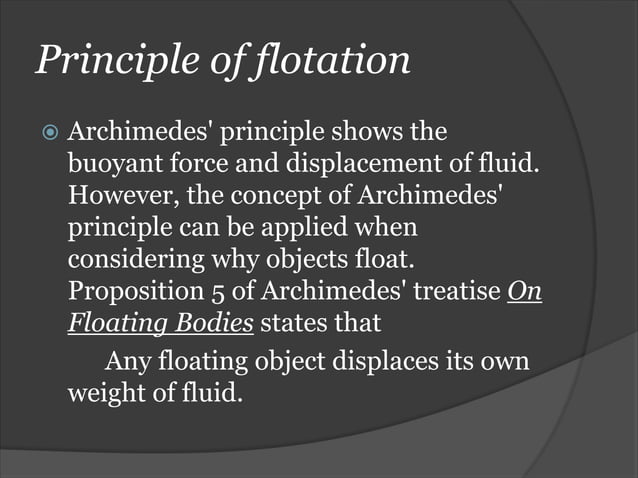 Principle of flotation

Archimedes' principle shows the buoyant force and displacement of fluid. However, the concept of Archimedes' principle can be applied when considering why objects float. Proposition 5 of Archimedes' treatise On Floating Bodies states that

Any floating object displaces its own weight of fluid.